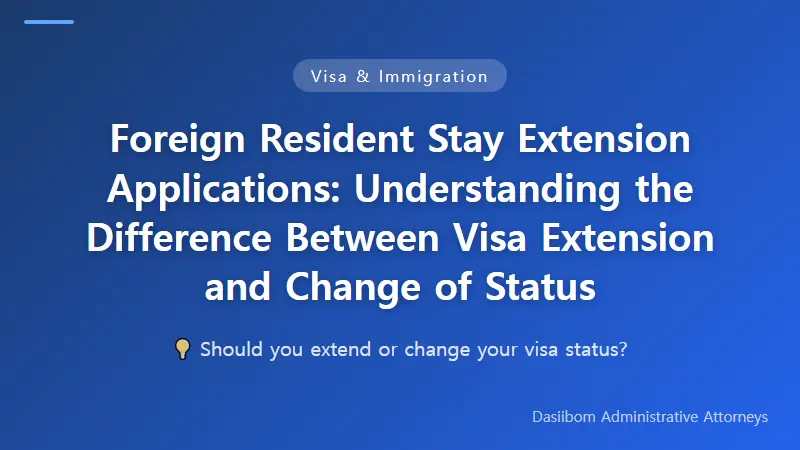 Visa & Immigration

Foreign Resident Stay Extension Applications: Understanding the Difference Between Visa Extension and Change of Status

💡 Should you extend or change your visa status?

Dasiibom Administrative Attorneys